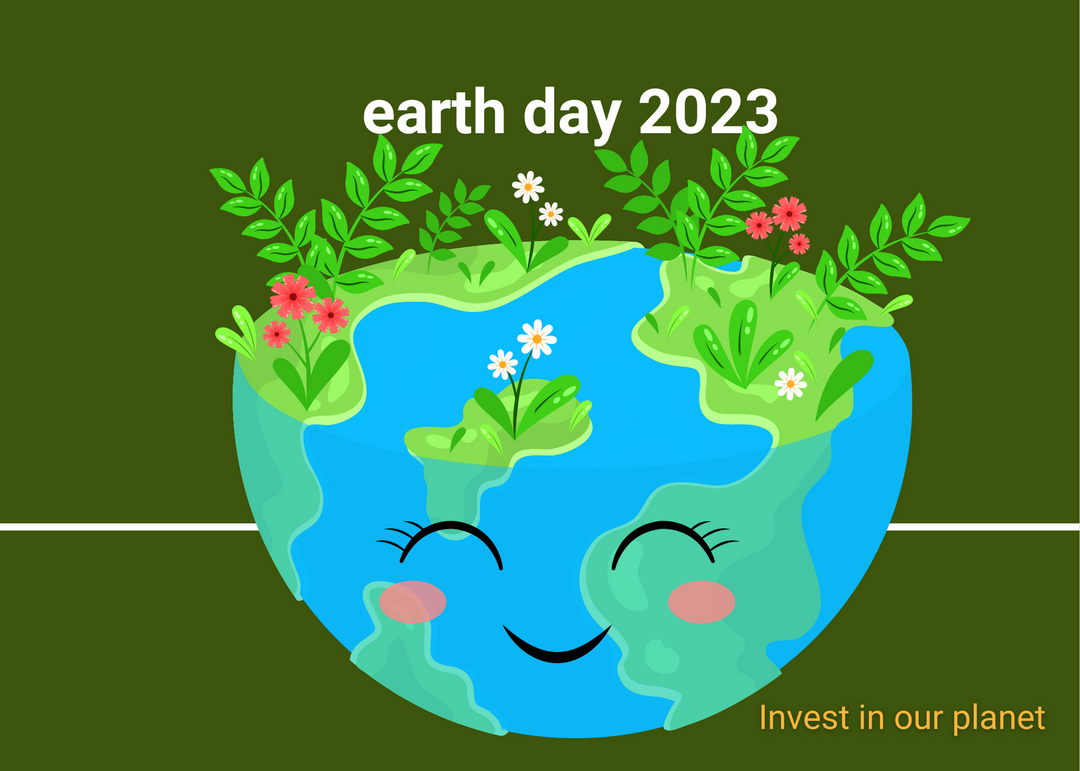 earth day 2023

Invest in our planet